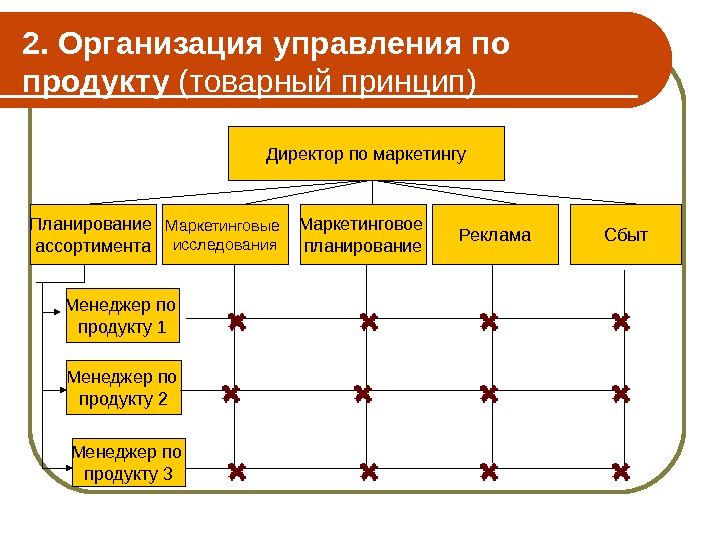 2. Организация управления по продукту (товарный принцип)

Директор по маркетингу

Планирование ассортимента

Маркетинговые исследования

Маркетинговое планирование

Реклама

Сбыт

Менеджер по продукту 1

Менеджер по продукту 2

Менеджер по продукту 3